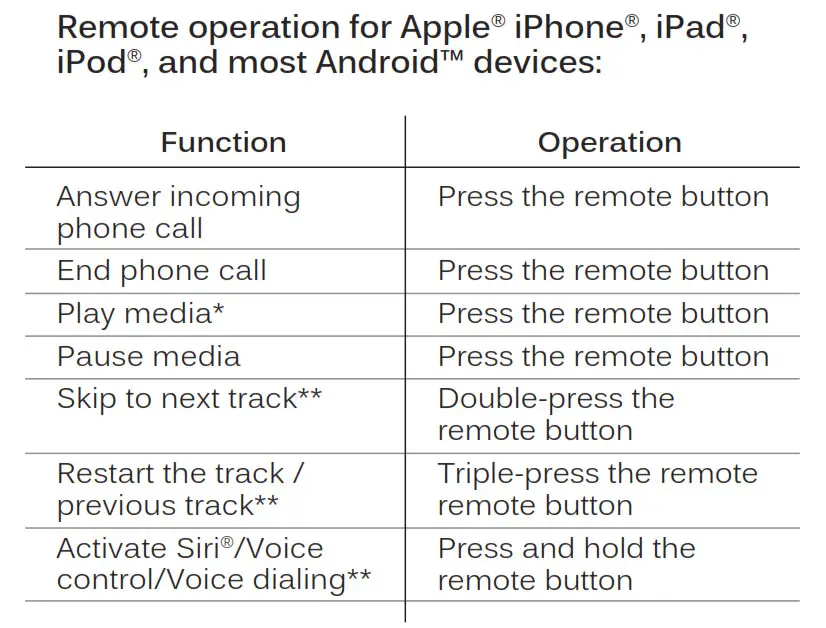 Remote operation for Apple® iPhone®, iPad®, iPod®, and most Android™ devices:

| Function | Operation |
|---|---|
| Answer incoming phone call | Press the remote button |
| End phone call | Press the remote button |
| Play media* | Press the remote button |
| Pause media | Press the remote button |
| Skip to next track** | Double-press the remote button |
| Restart the track / previous track** | Triple-press the remote remote button |
| Activate Siri®/Voice control/Voice dialing** | Press and hold the remote button |